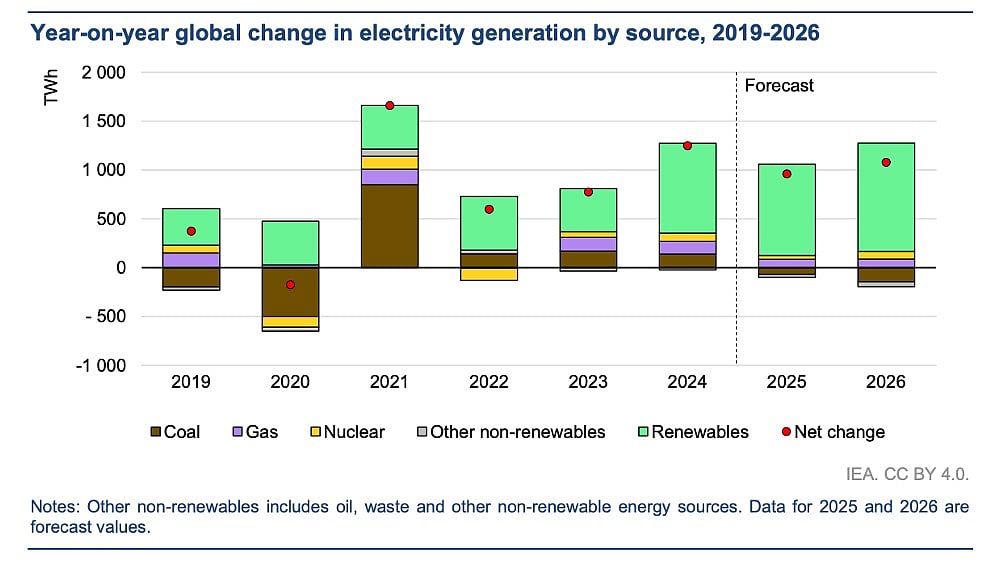 Year-on-year global change in electricity generation by source, 2019-2026

TWh

2 000
1 500
1 000
500
0
- 500
-1 000

Forecast

2019 2020 2021 2022 2023 2024 2025 2026

Coal Gas Nuclear Other non-renewables Renewables Net change

IEA. CC BY 4.0.

Notes: Other non-renewables includes oil, waste and other non-renewable energy sources. Data for 2025 and 2026 are forecast values.